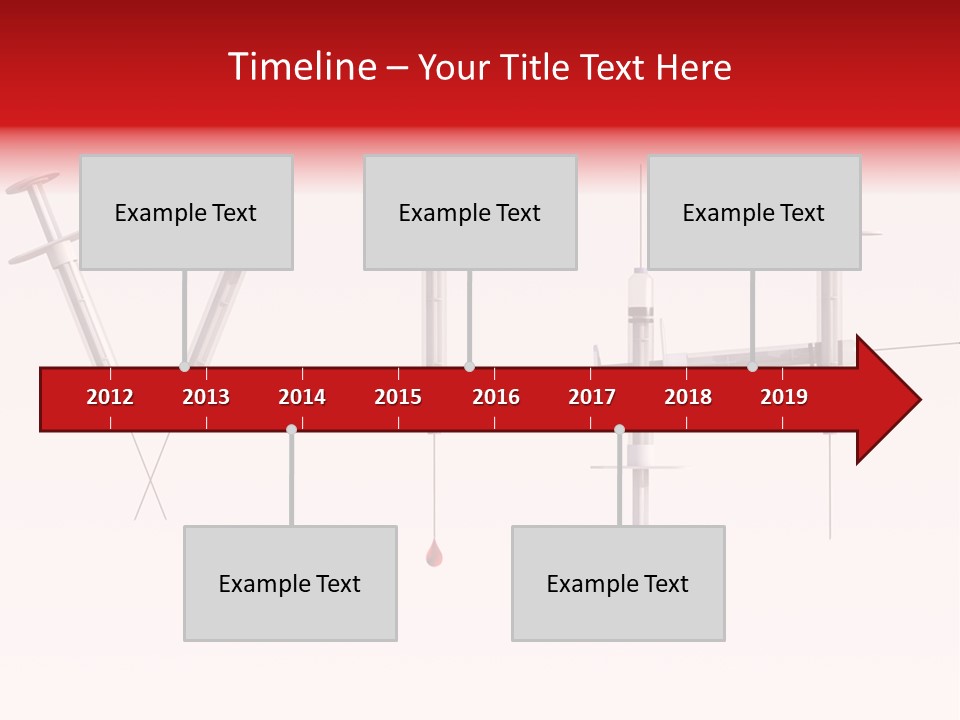 Timeline – Your Title Text Here

Example Text

Example Text

Example Text

2012 2013 2014 2015 2016 2017 2018 2019

Example Text

Example Text